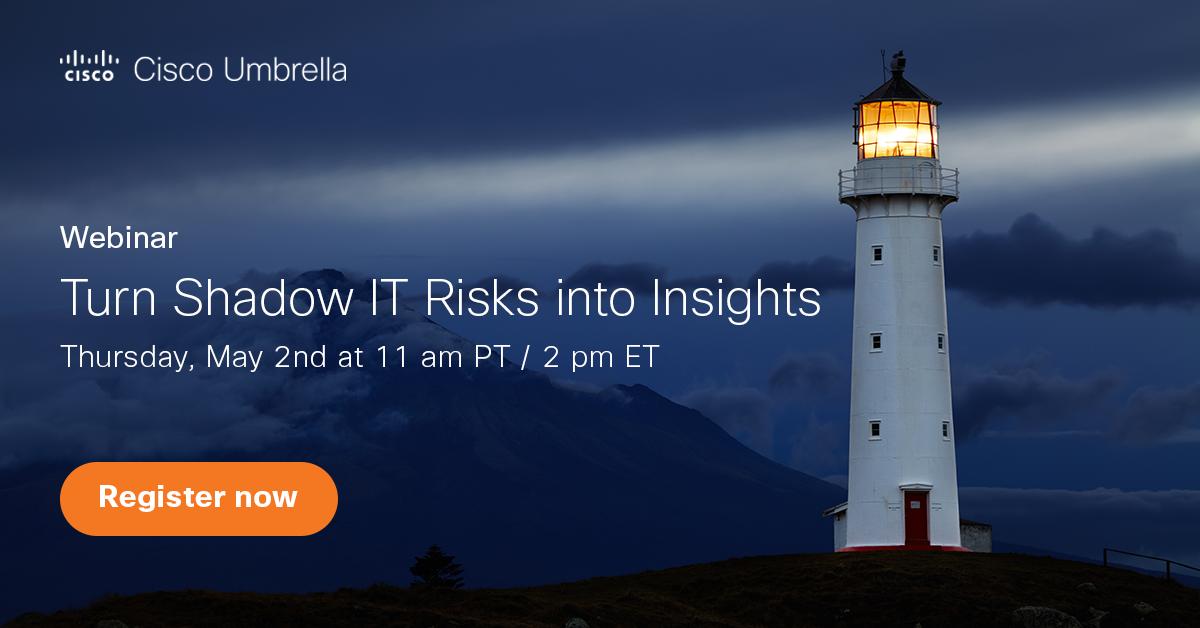 CISCO Cisco Umbrella

Webinar

Turn Shadow IT Risks into Insights

Thursday, May 2nd at 11 am PT / 2 pm ET

Register now